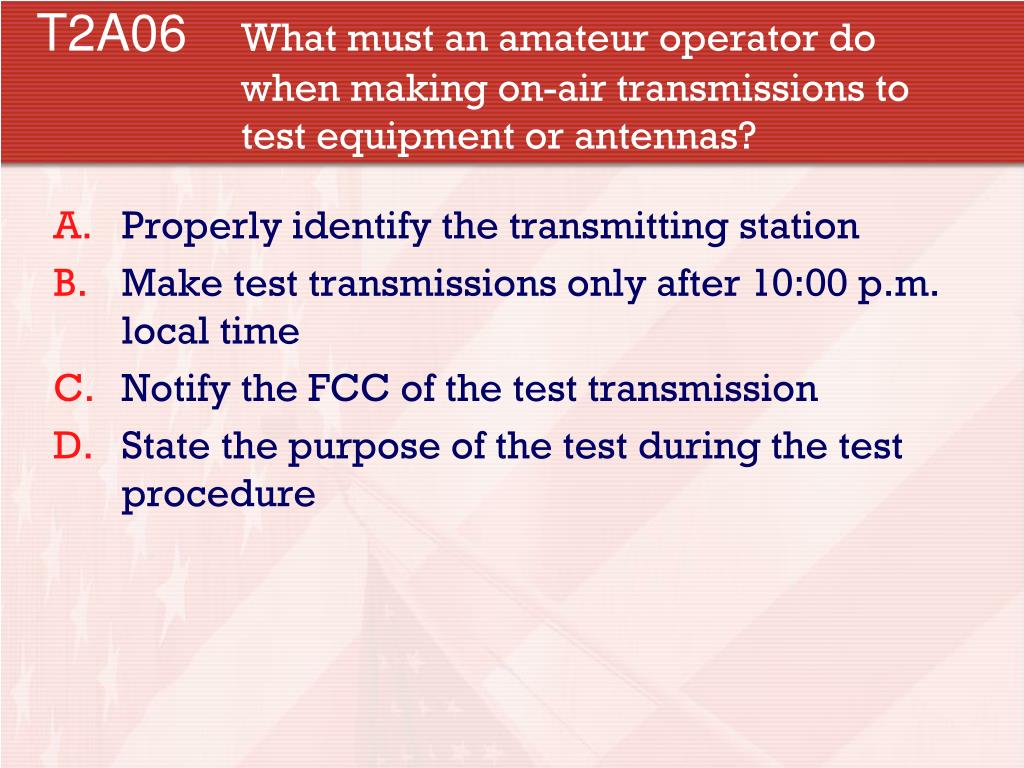 T2A06 What must an amateur operator do when making on-air transmissions to test equipment or antennas?

A. Properly identify the transmitting station
B. Make test transmissions only after 10:00 p.m. local time
C. Notify the FCC of the test transmission
D. State the purpose of the test during the test procedure